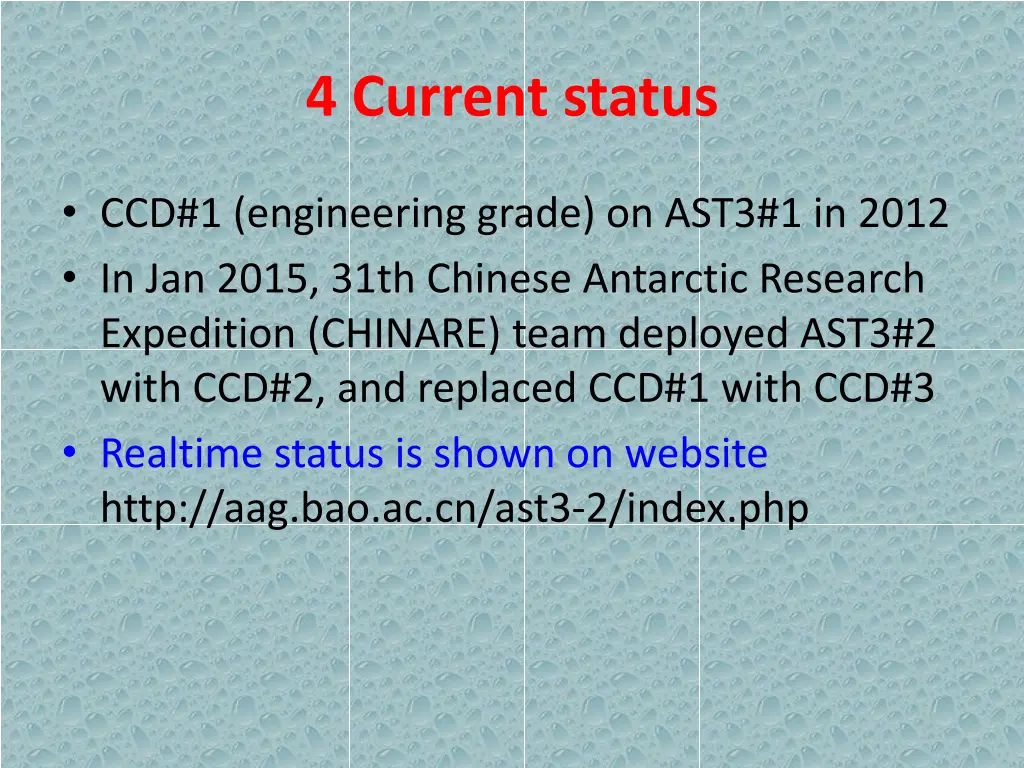 4 Current status

• CCD#1 (engineering grade) on AST3#1 in 2012
• In Jan 2015, 31th Chinese Antarctic Research Expedition (CHINARE) team deployed AST3#2 with CCD#2, and replaced CCD#1 with CCD#3
• Realtime status is shown on website http://aag.bao.ac.cn/ast3-2/index.php